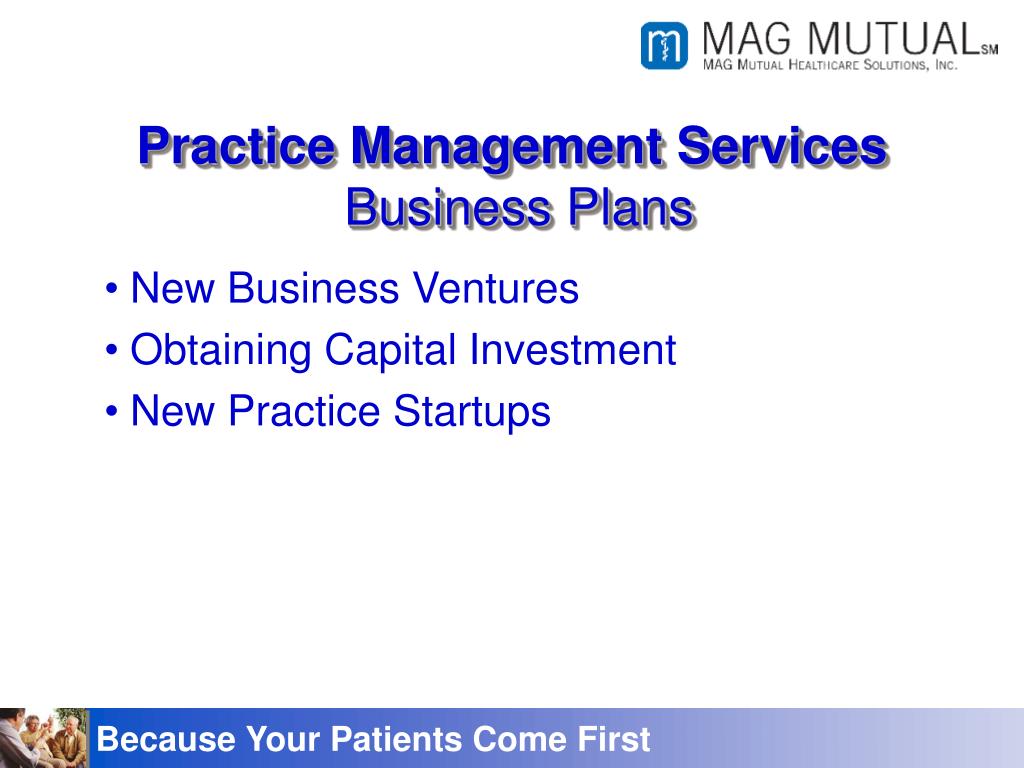 MAG MUTUAL SM
MAG Mutual Healthcare Solutions, Inc.

Practice Management Services
Business Plans

• New Business Ventures
• Obtaining Capital Investment
• New Practice Startups

Because Your Patients Come First